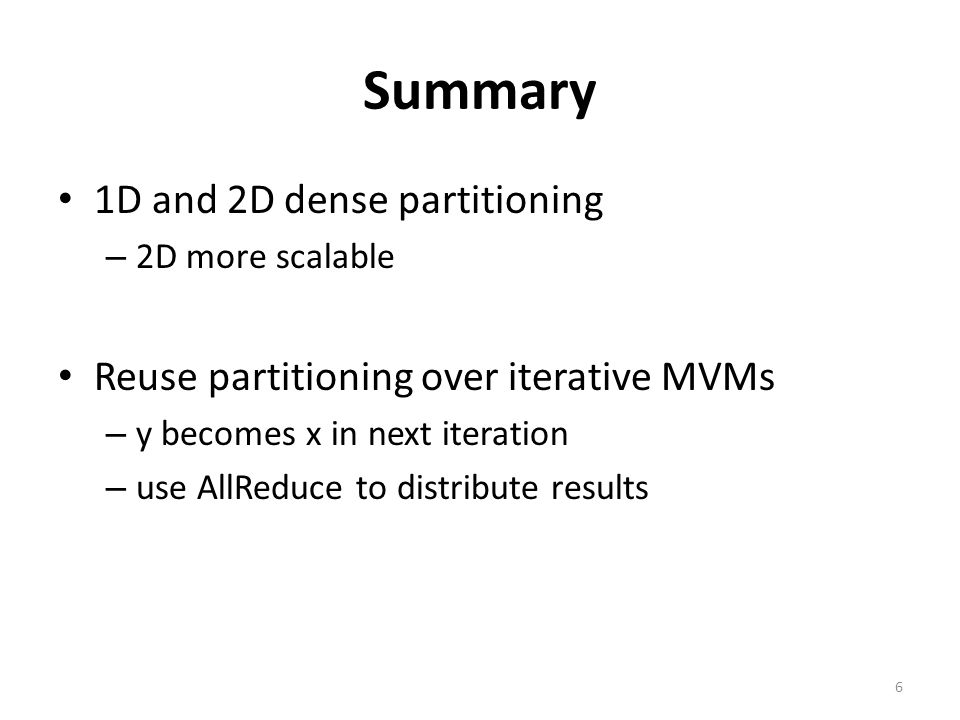 Summary

• 1D and 2D dense partitioning
– 2D more scalable

• Reuse partitioning over iterative MVMs
– y becomes x in next iteration
– use AllReduce to distribute results

6